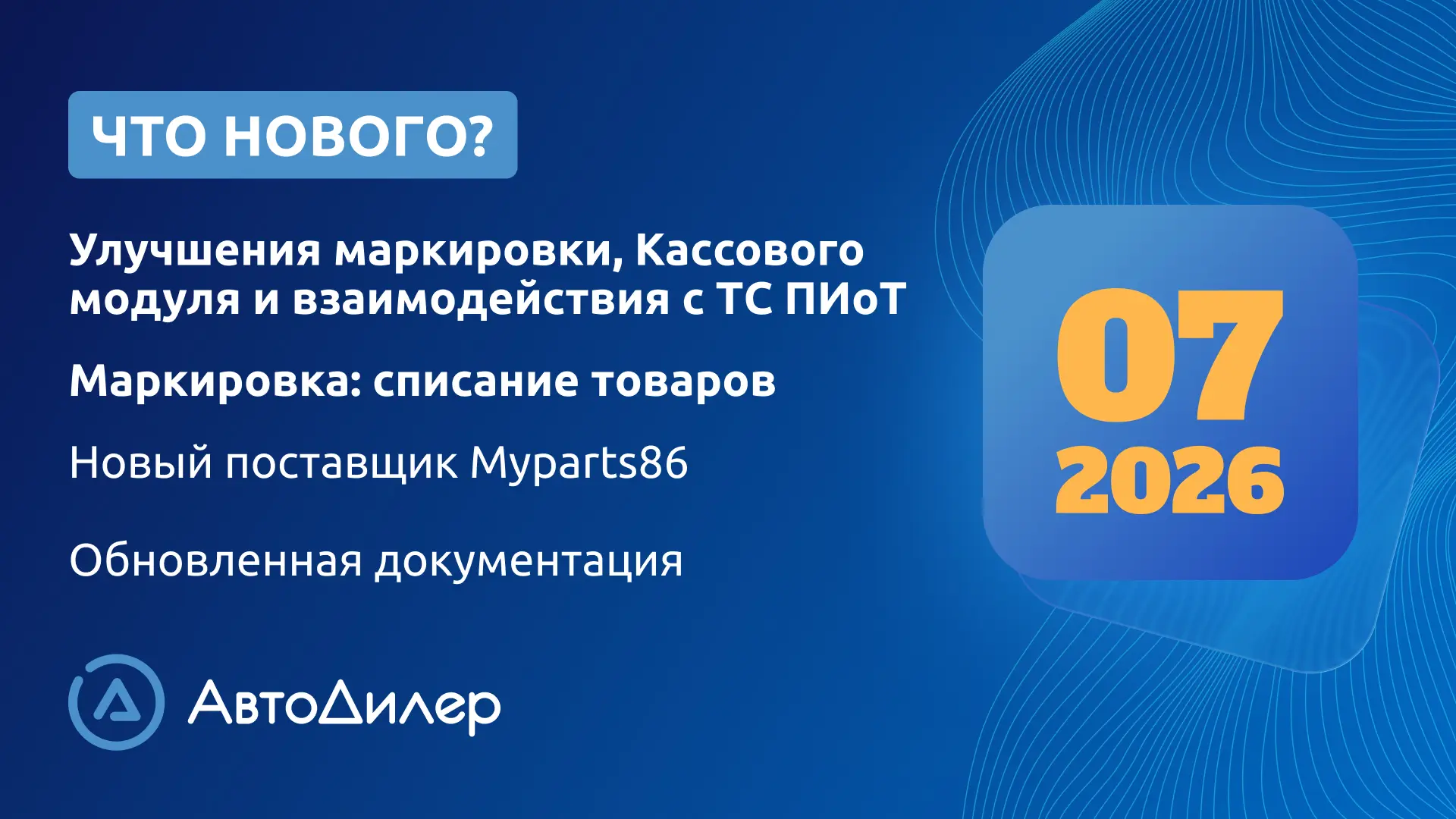 ЧТО НОВОГО?

Улучшения маркировки, Кассового модуля и взаимодействия с ТС ПИоТ

Маркировка: списание товаров

Новый поставщик Myparts86

Обновленная документация

07
2026

АвтоДилер